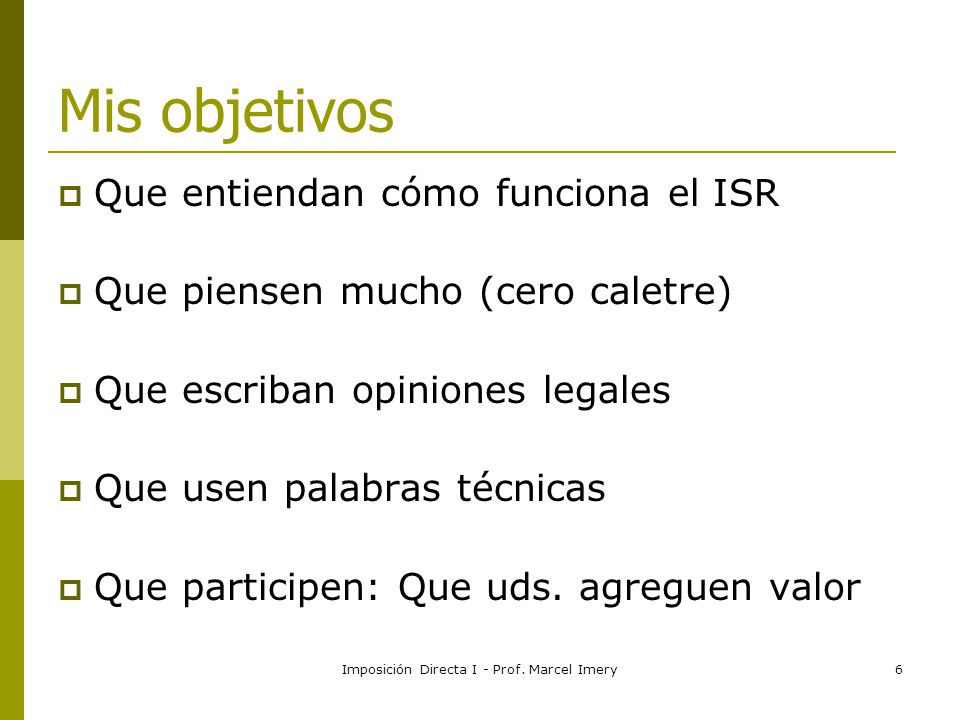 Mis objetivos

Que entiendan cómo funciona el ISR

Que piensen mucho (cero caletre)

Que escriban opiniones legales

Que usen palabras técnicas

Que participen: Que uds. agreguen valor

Imposición Directa I - Prof. Marcel Imery

6